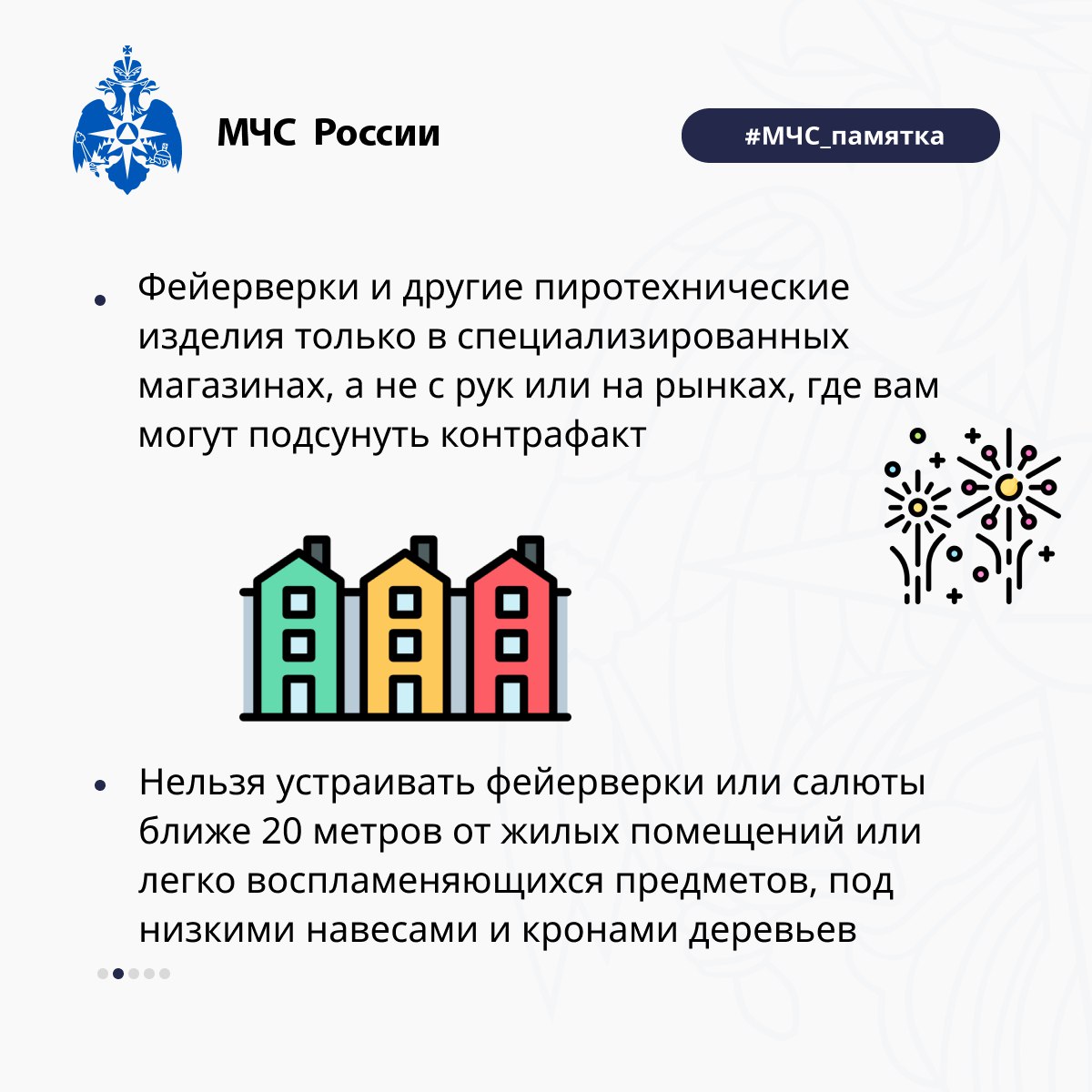 МЧС России

#МЧС_памятка

• Фейерверки и другие пиротехнические изделия только в специализированных магазинах, а не с рук или на рынках, где вам могут подсунуть контрафакт

• Нельзя устраивать фейерверки или салюты ближе 20 метров от жилых помещений или легко воспламеняющихся предметов, под низкими навесами и кронами деревьев